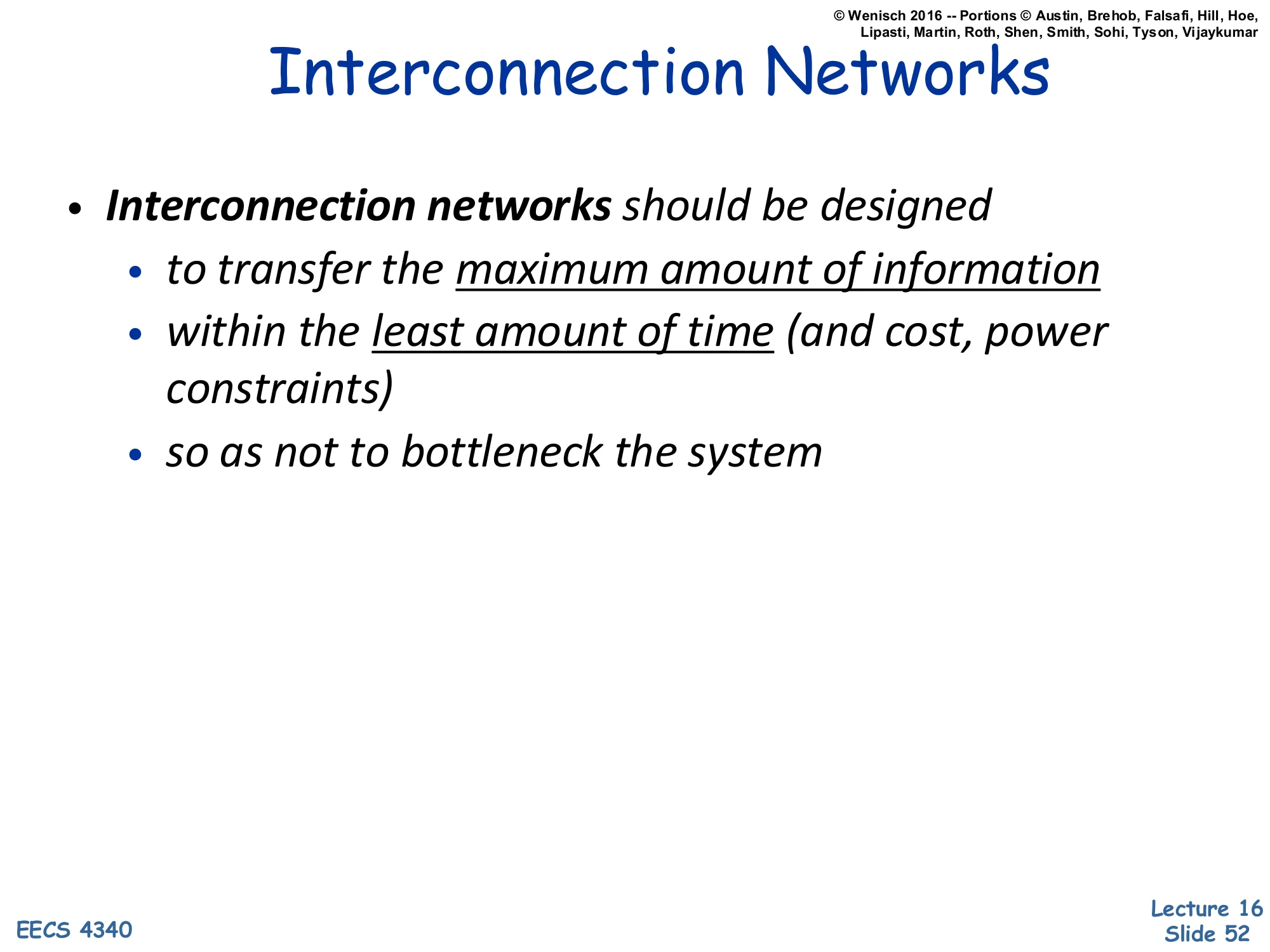 © Wenisch 2016 -- Portions © Austin, Brehob, Falsafi, Hill, Hoe, Lipasti, Martin, Roth, Shen, Smith, Sohi, Tyson, Vijaykumar

Interconnection Networks

• Interconnection networks should be designed
  • to transfer the maximum amount of information
  • within the least amount of time (and cost, power constraints)
  • so as not to bottleneck the system

EECS 4340

Lecture 16
Slide 52